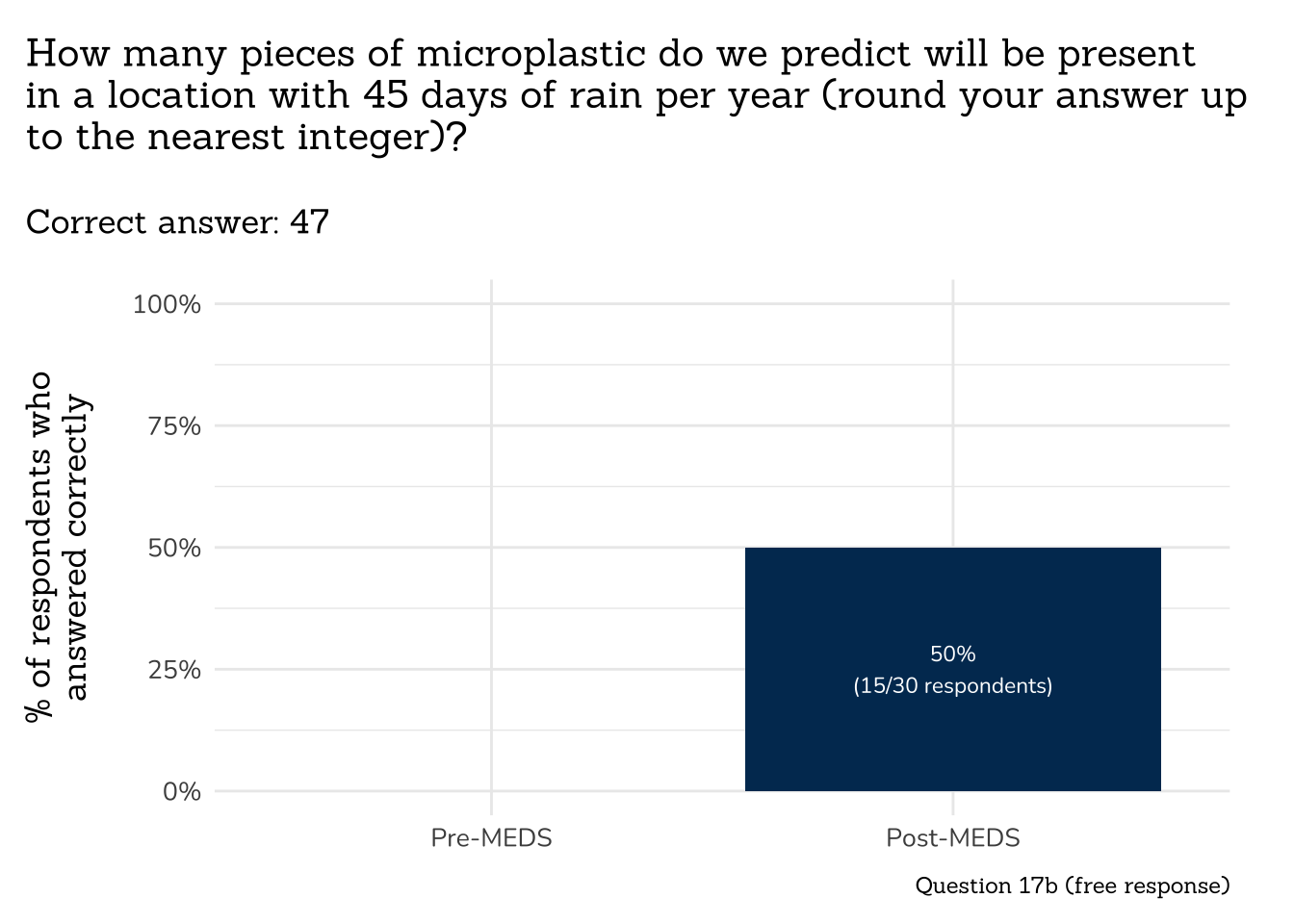 How many pieces of microplastic do we predict will be present in a location with 45 days of rain per year (round your answer up to the nearest integer)?

Correct answer: 47

% of respondents who answered correctly

100%
75%
50%
25%
0%

50%
(15/30 respondents)

Pre-MEDS
Post-MEDS

Question 17b (free response)